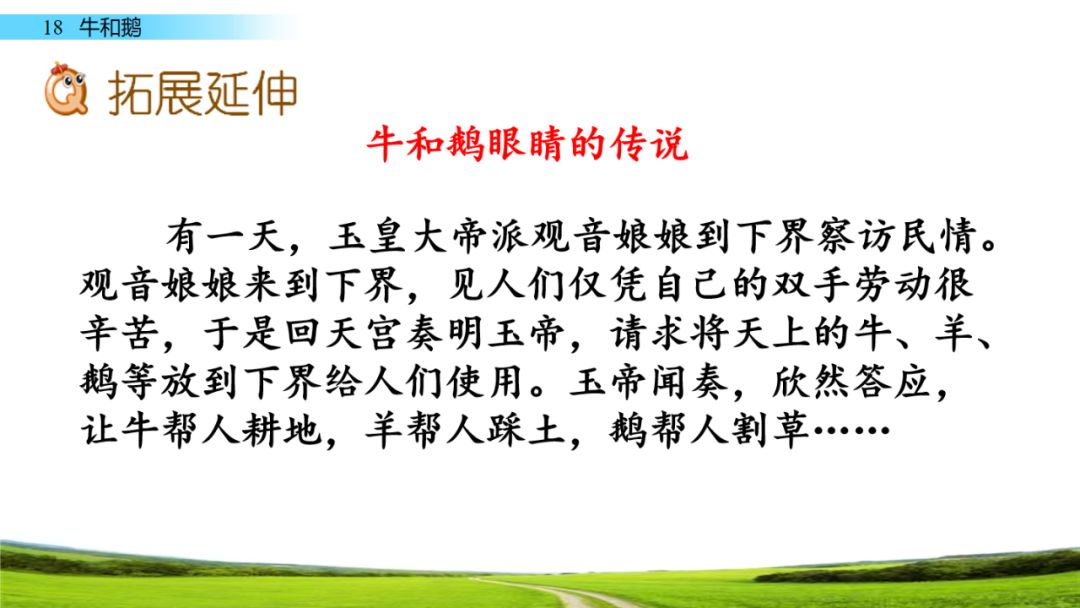 18 牛和鹅

拓展延伸

牛和鹅眼睛的传说

有一天，玉皇大帝派观音娘娘到下界察访民情。观音娘娘来到下界，见人们仅凭自己的双手劳动很辛苦，于是回天宫奏明玉帝，请求将天上的牛、羊、鹅等放到下界给人们使用。玉帝闻奏，欣然答应，让牛帮人耕地，羊帮人踩土，鹅帮人割草……